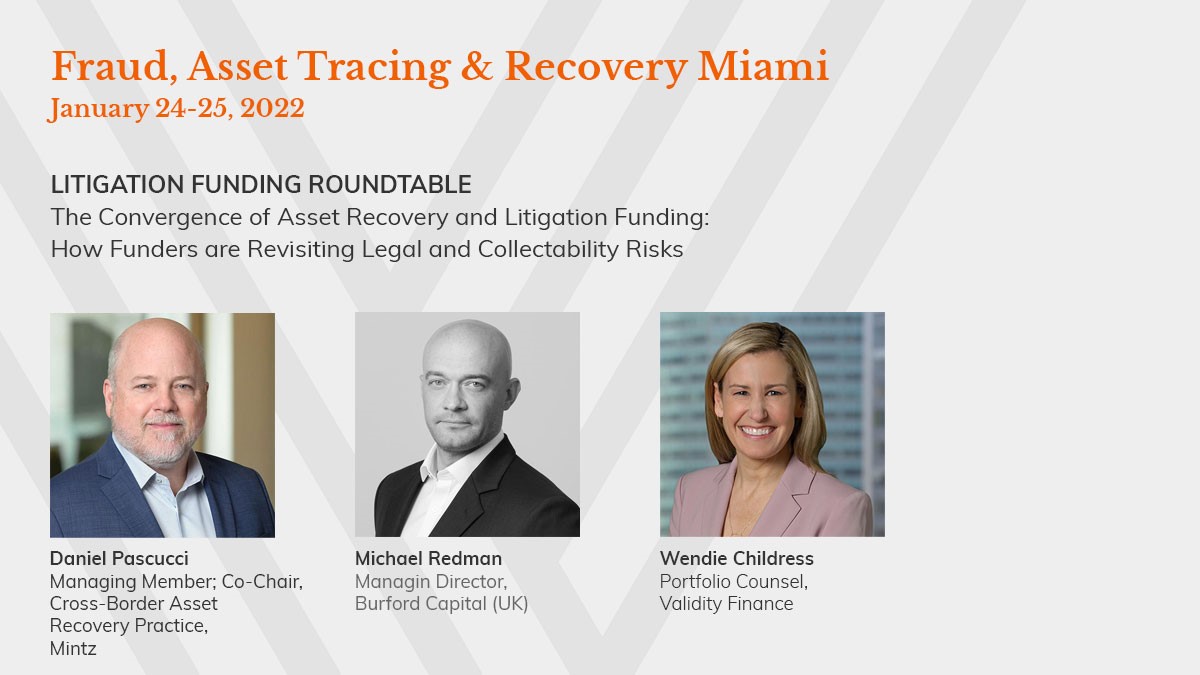 Fraud, Asset Tracing & Recovery Miami
January 24-25, 2022

LITIGATION FUNDING ROUNDTABLE
The Convergence of Asset Recovery and Litigation Funding: How Funders are Revisiting Legal and Collectability Risks

Daniel Pascucci
Managing Member; Co-Chair, Cross-Border Asset Recovery Practice, Mintz

Michael Redman
Managin Director, Burford Capital (UK)

Wendie Childress
Portfolio Counsel, Validity Finance